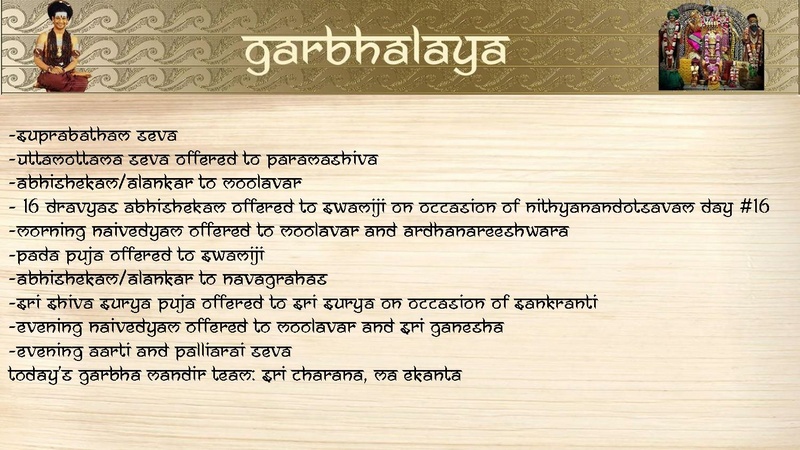 garbhalaya

-suprabatham seva
-uttamottama seva offered to paramashiva
-abhishekam/alankar to moolavar
- 16 dravyas abhishekam offered to swamiji on occasion of nithyanandotsavam day #16
-morning naivedyam offered to moolavar and ardhanareeshwara
-pada puja offered to swamiji
-abhishekam/alankar to navagrahas
-sri shiva surya puja offered to sri surya on occasion of sankranti
-evening naivedyam offered to moolavar and sri ganesha
-evening aarti and palliarai seva
today's garbha mandir team: sri charana, ma ekanta